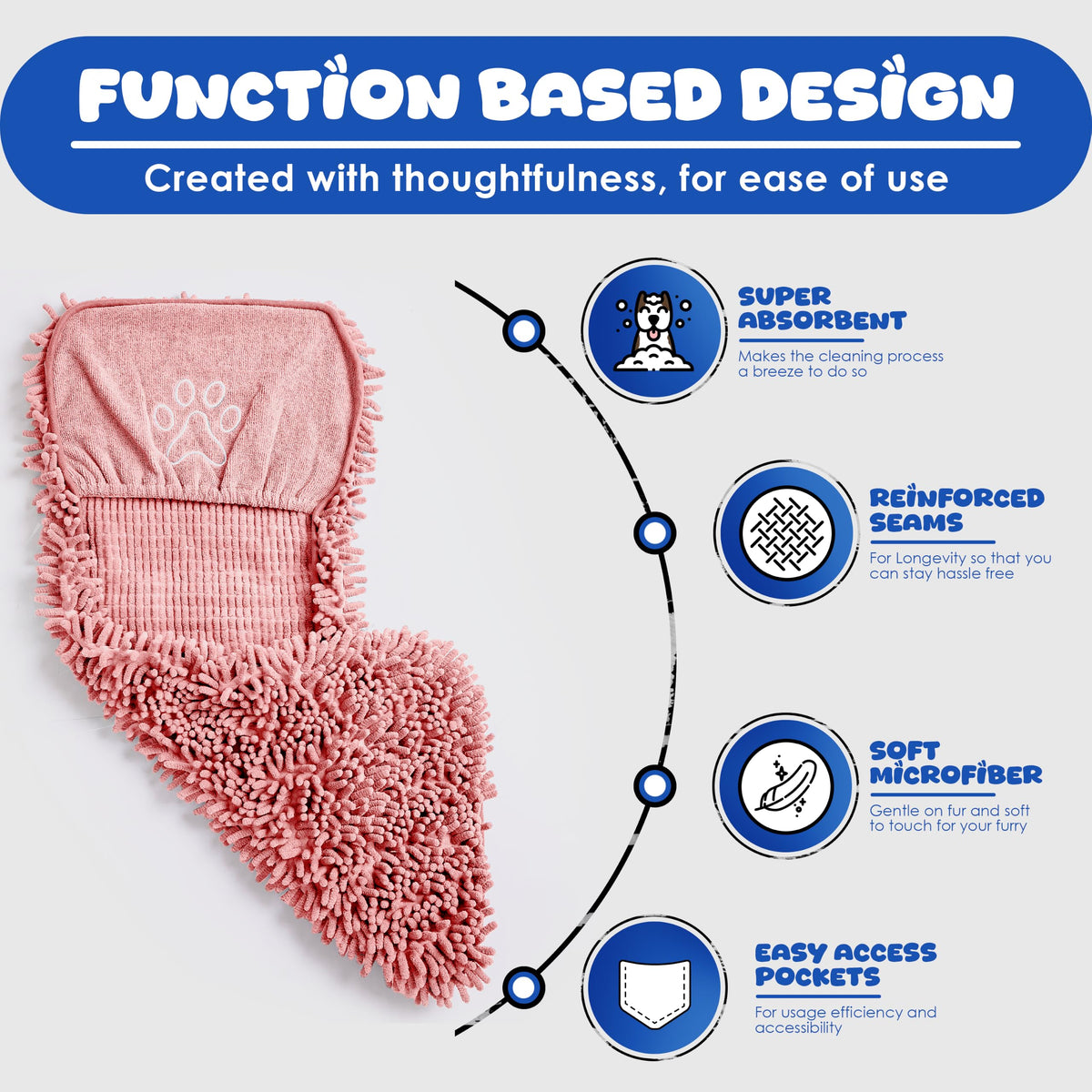 FUNCTION BASED DESIGN

Created with thoughtfulness, for ease of use

SUPER ABSORBENT

Makes the cleaning process a breeze to do so

REINFORCED SEAMS

For Longevity so that you can stay hassle free

SOFT MICROFIBER

Gentle on fur and soft to touch for your furry

EASY ACCESS POCKETS

For usage efficiency and accessibility